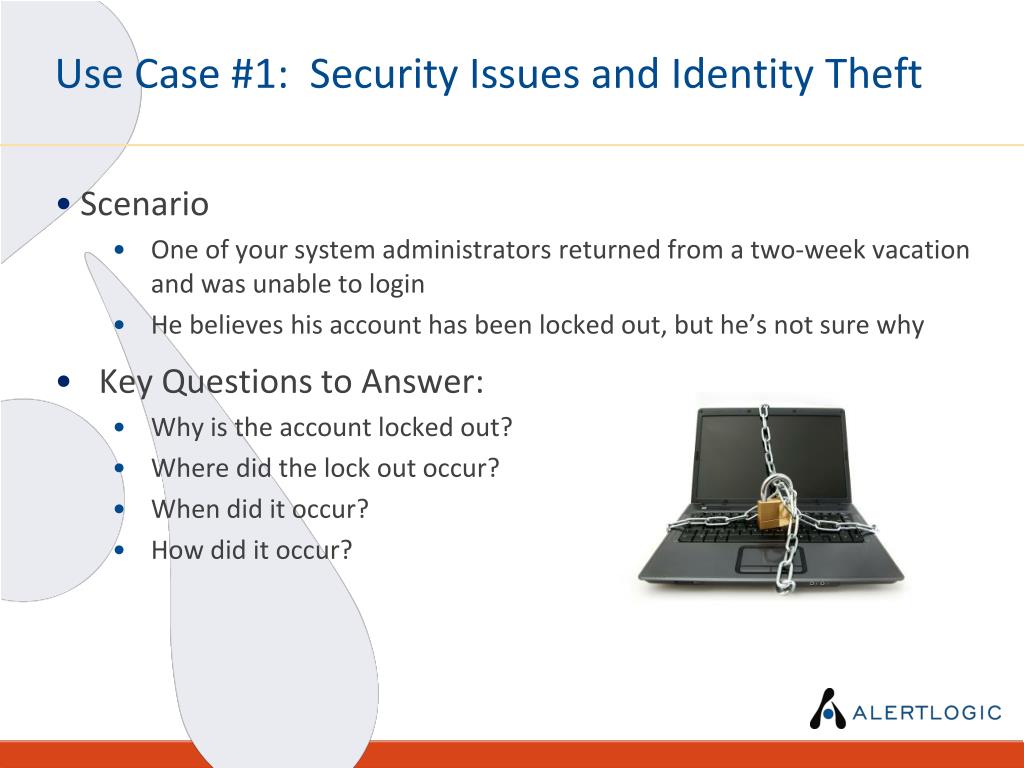 Use Case #1: Security Issues and Identity Theft

• Scenario
• One of your system administrators returned from a two-week vacation and was unable to login
• He believes his account has been locked out, but he's not sure why

• Key Questions to Answer:
• Why is the account locked out?
• Where did the lock out occur?
• When did it occur?
• How did it occur?

ALERTLOGIC